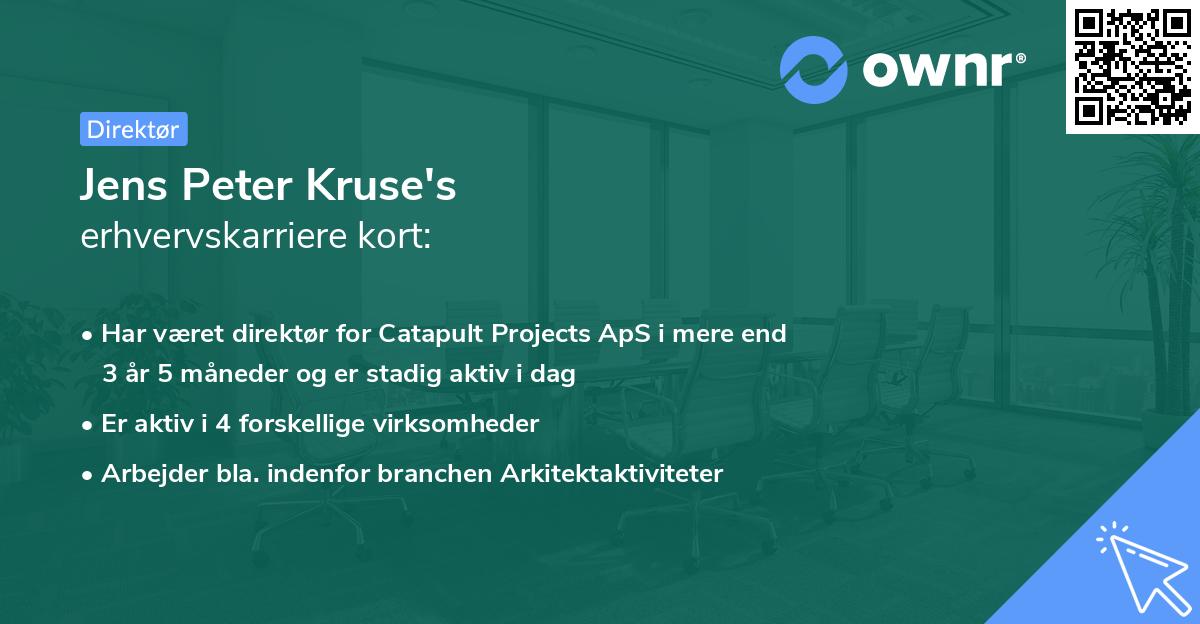 ownr®

Direktør

Jens Peter Kruse's
erhvervskarriere kort:

• Har været direktør for Catapult Projects ApS i mere end 3 år 5 måneder og er stadig aktiv i dag
• Er aktiv i 4 forskellige virksomheder
• Arbejder bla. indenfor branchen Arkitektaktiviteter